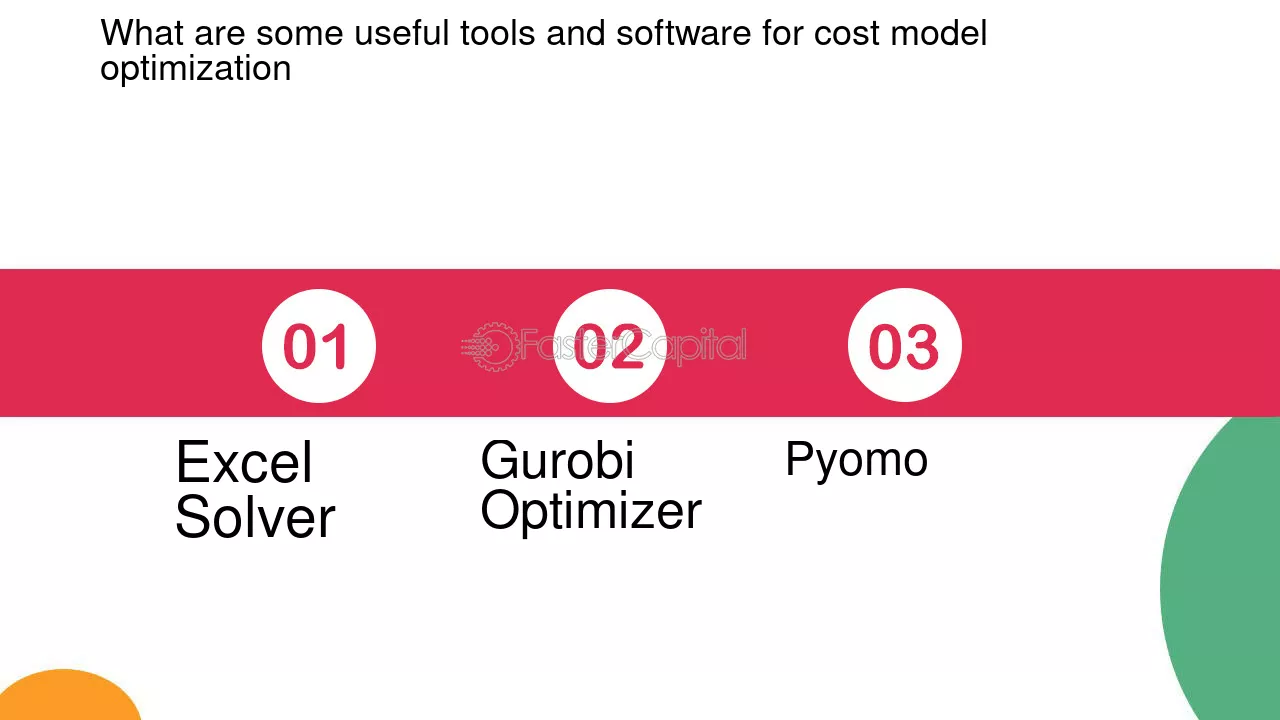 What are some useful tools and software for cost model optimization

01

FasterCapital

02

03

Excel Solver

Gurobi Optimizer

Pyomo